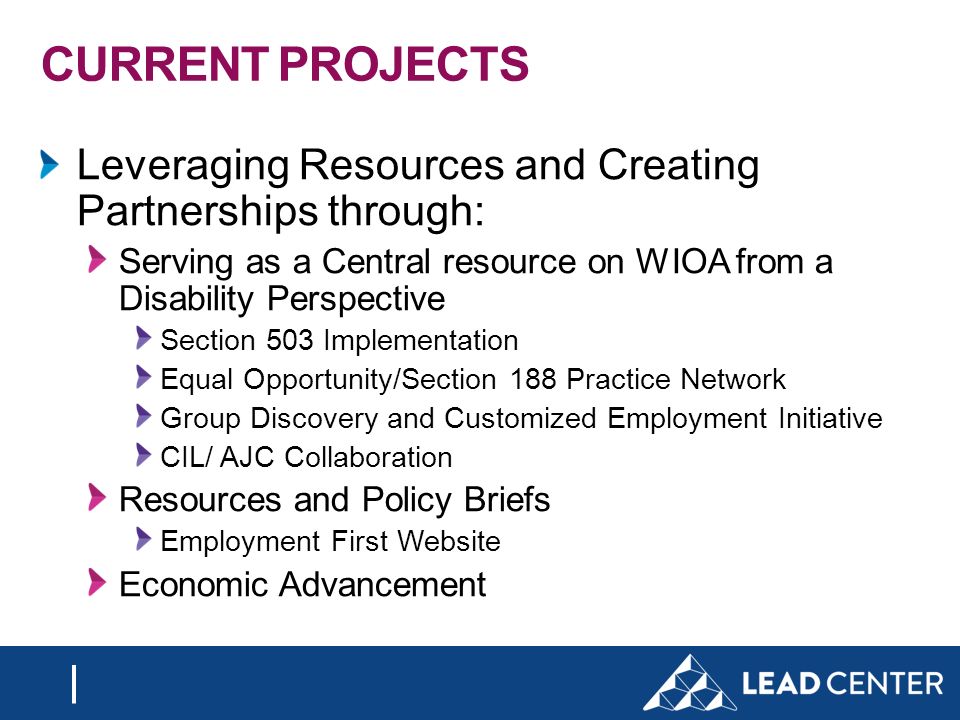 CURRENT PROJECTS

Leveraging Resources and Creating Partnerships through:

Serving as a Central resource on WIOA from a Disability Perspective

Section 503 Implementation

Equal Opportunity/Section 188 Practice Network

Group Discovery and Customized Employment Initiative

CIL/ AJC Collaboration

Resources and Policy Briefs

Employment First Website

Economic Advancement

LEAD CENTER